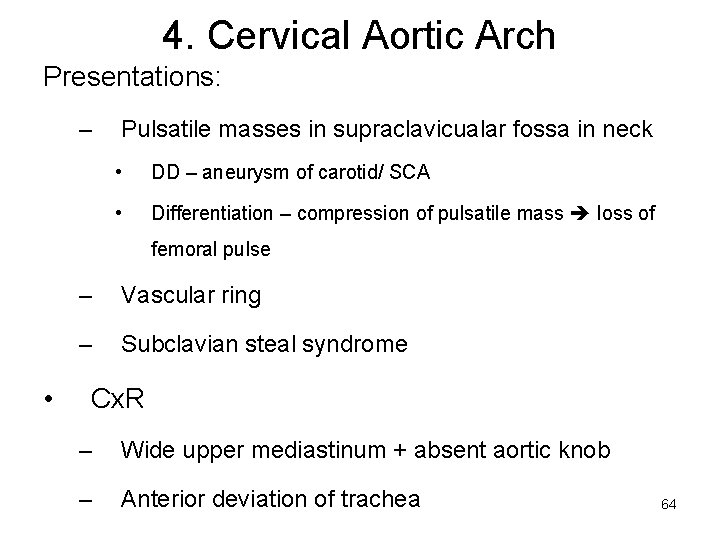 4. Cervical Aortic Arch

Presentations:

– Pulsatile masses in supraclavicualar fossa in neck

• DD – aneurysm of carotid/ SCA

• Differentiation – compression of pulsatile mass ➔ loss of femoral pulse

– Vascular ring

– Subclavian steal syndrome

• CxR

– Wide upper mediastinum + absent aortic knob

– Anterior deviation of trachea

64